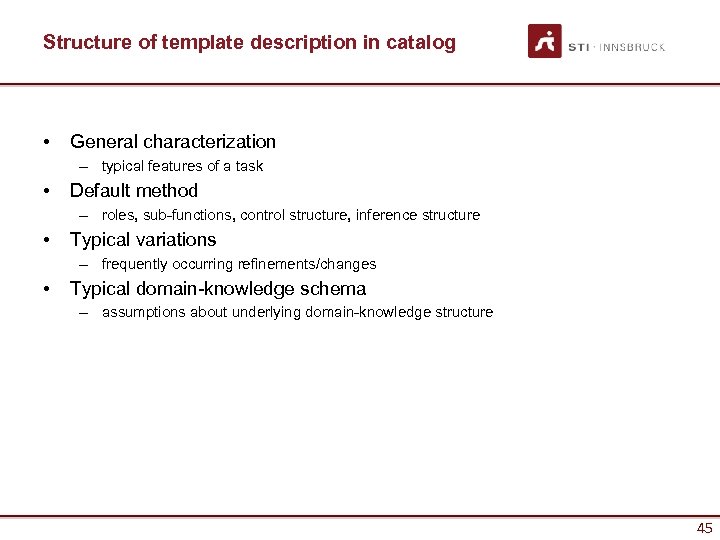 Structure of template description in catalog

STI · INNSBRUCK

• General characterization
 – typical features of a task
• Default method
 – roles, sub-functions, control structure, inference structure
• Typical variations
 – frequently occurring refinements/changes
• Typical domain-knowledge schema
 – assumptions about underlying domain-knowledge structure

45